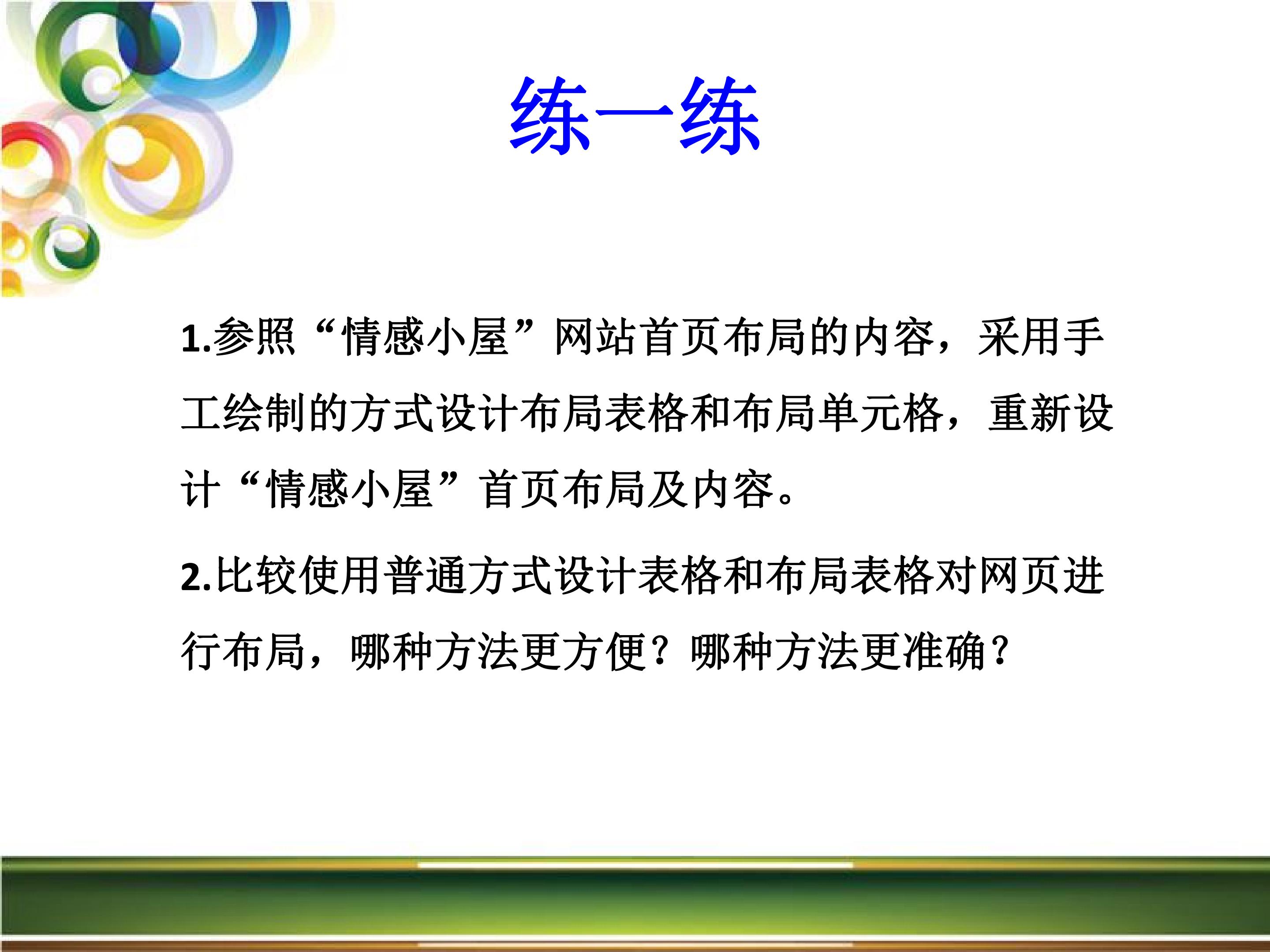 练一练

1.参照“情感小屋”网站首页布局的内容，采用手工绘制的方式设计布局表格和布局单元格，重新设计“情感小屋”首页布局及内容。

2.比较使用普通方式设计表格和布局表格对网页进行布局，哪种方法更方便？哪种方法更准确？